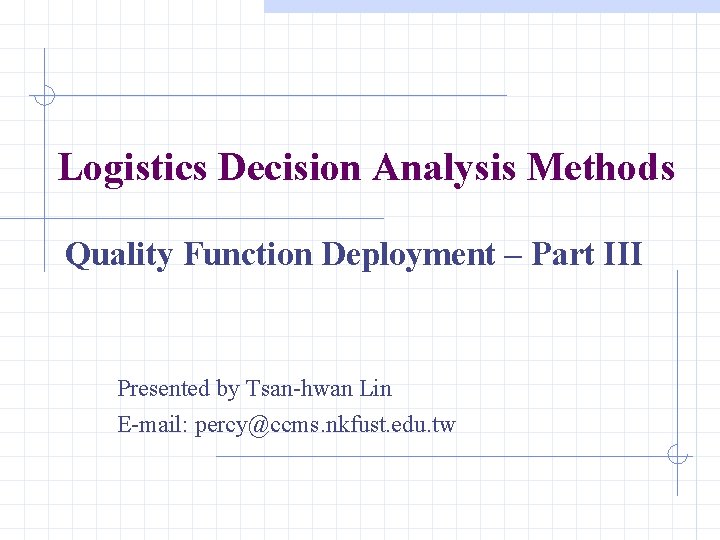 Logistics Decision Analysis Methods

Quality Function Deployment – Part III

Presented by Tsan-hwan Lin
E-mail: percy@ccms.nkfust.edu.tw